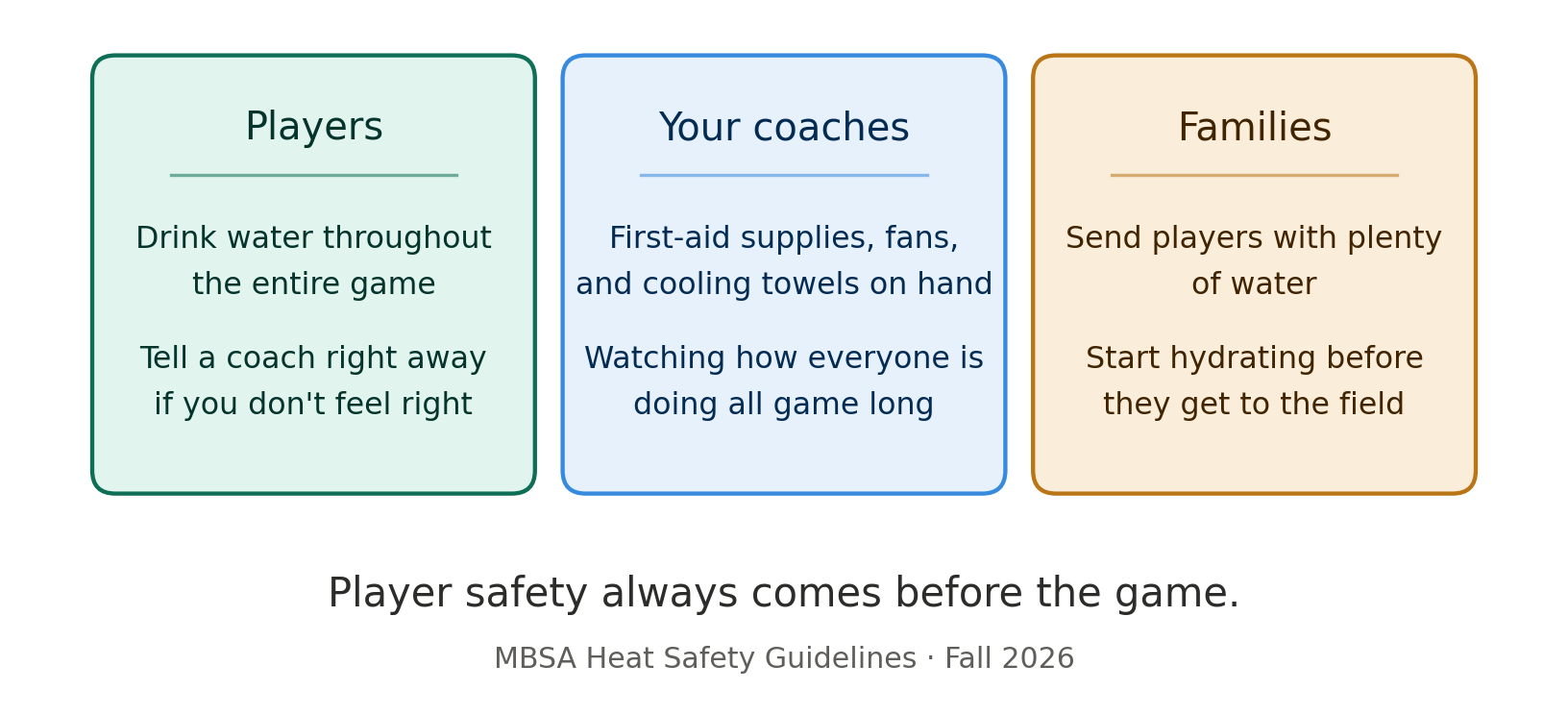 Players

Drink water throughout the entire game

Tell a coach right away if you don't feel right

Your coaches

First-aid supplies, fans, and cooling towels on hand

Watching how everyone is doing all game long

Families

Send players with plenty of water

Start hydrating before they get to the field

Player safety always comes before the game.

MBSA Heat Safety Guidelines · Fall 2026